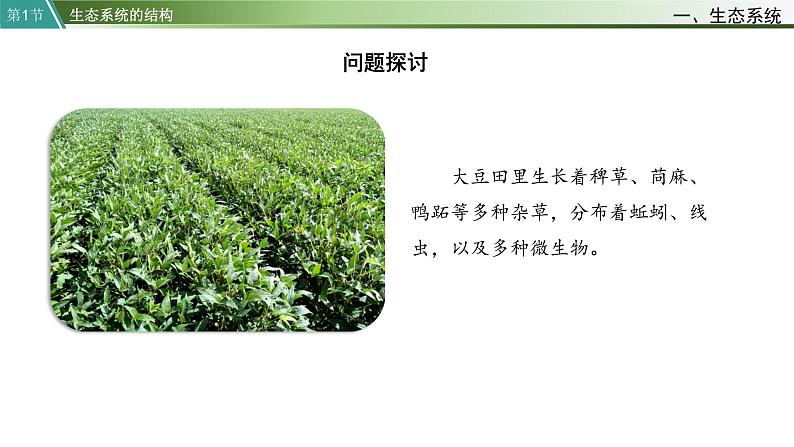 第1节 生态系统的结构

一、生态系统

问题探讨

大豆田里生长着稗草、苘麻、鸭跖等多种杂草，分布着蚯蚓、线虫，以及多种微生物。